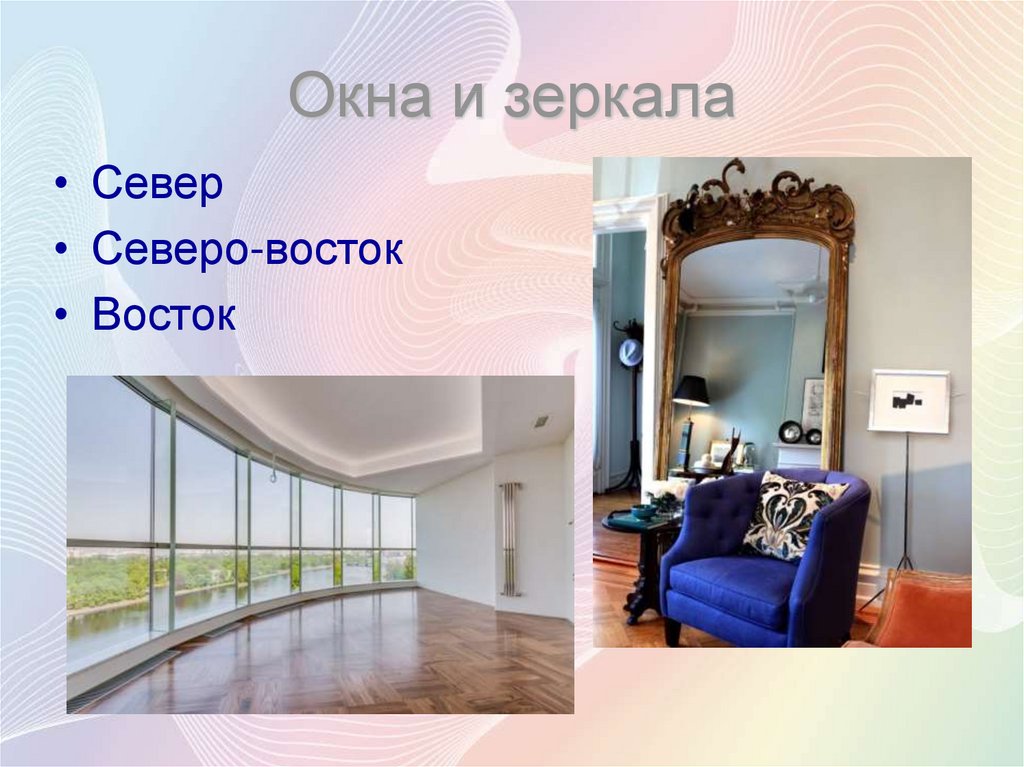 Окна и зеркала

• Север
• Северо-восток
• Восток